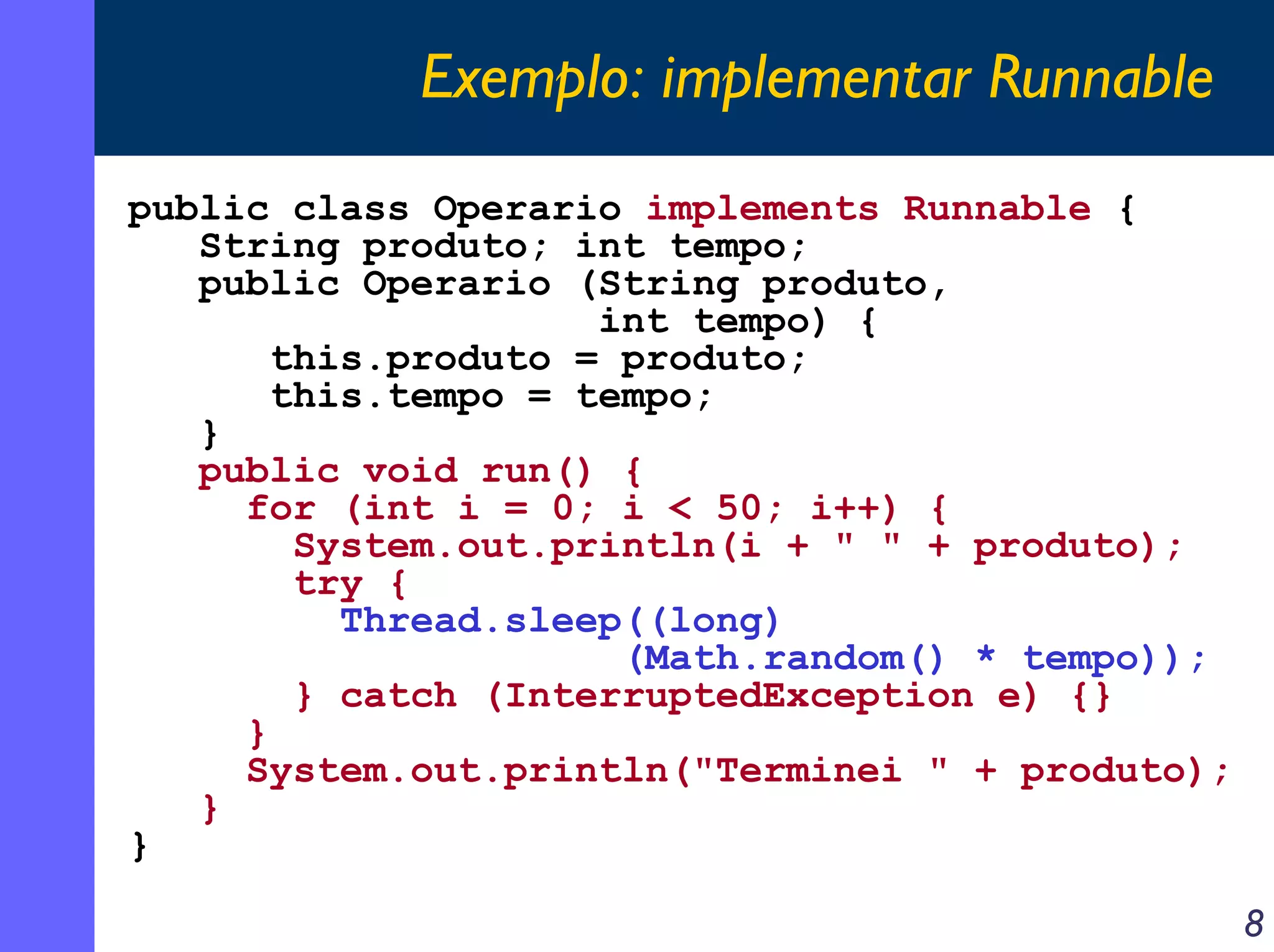 Exemplo: implementar Runnable

public class Operario implements Runnable {
   String produto; int tempo;
   public Operario (String produto,
                    int tempo) {
      this.produto = produto;
      this.tempo = tempo;
   }
   public void run() {
     for (int i = 0; i < 50; i++) {
       System.out.println(i + " " + produto);
       try {
         Thread.sleep((long)
                (Math.random() * tempo));
       } catch (InterruptedException e) {}
     }
     System.out.println("Terminei " + produto);
   }
}

8